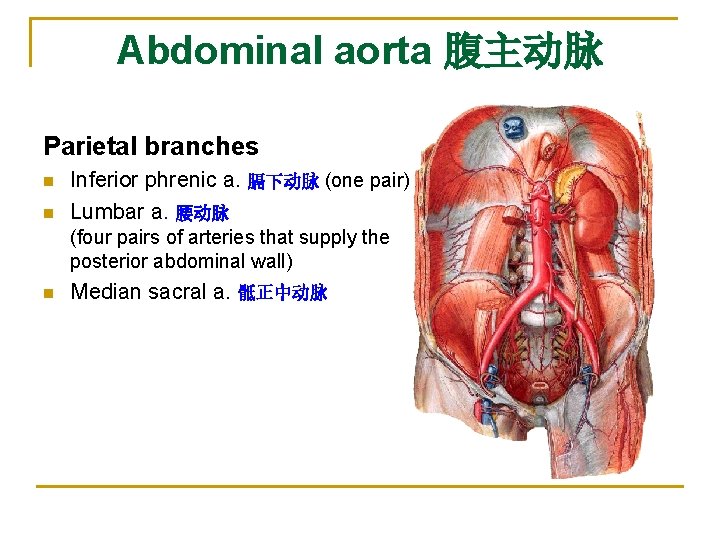 Abdominal aorta 腹主动脉

Parietal branches

Inferior phrenic a. 膈下动脉 (one pair)

Lumbar a. 腰动脉
(four pairs of arteries that supply the posterior abdominal wall)

Median sacral a. 骶正中动脉